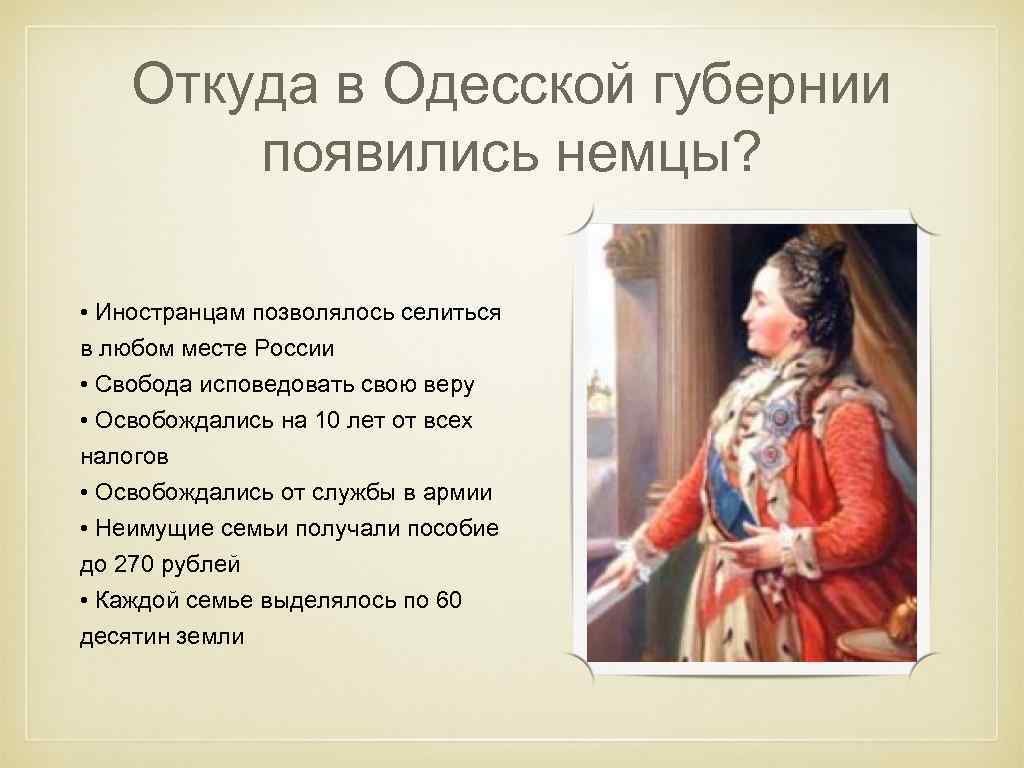 Откуда в Одесской губернии появились немцы?

• Иностранцам позволялось селиться в любом месте России
• Свобода исповедовать свою веру
• Освобождались на 10 лет от всех налогов
• Освобождались от службы в армии
• Неимущие семьи получали пособие до 270 рублей
• Каждой семье выделялось по 60 десятин земли